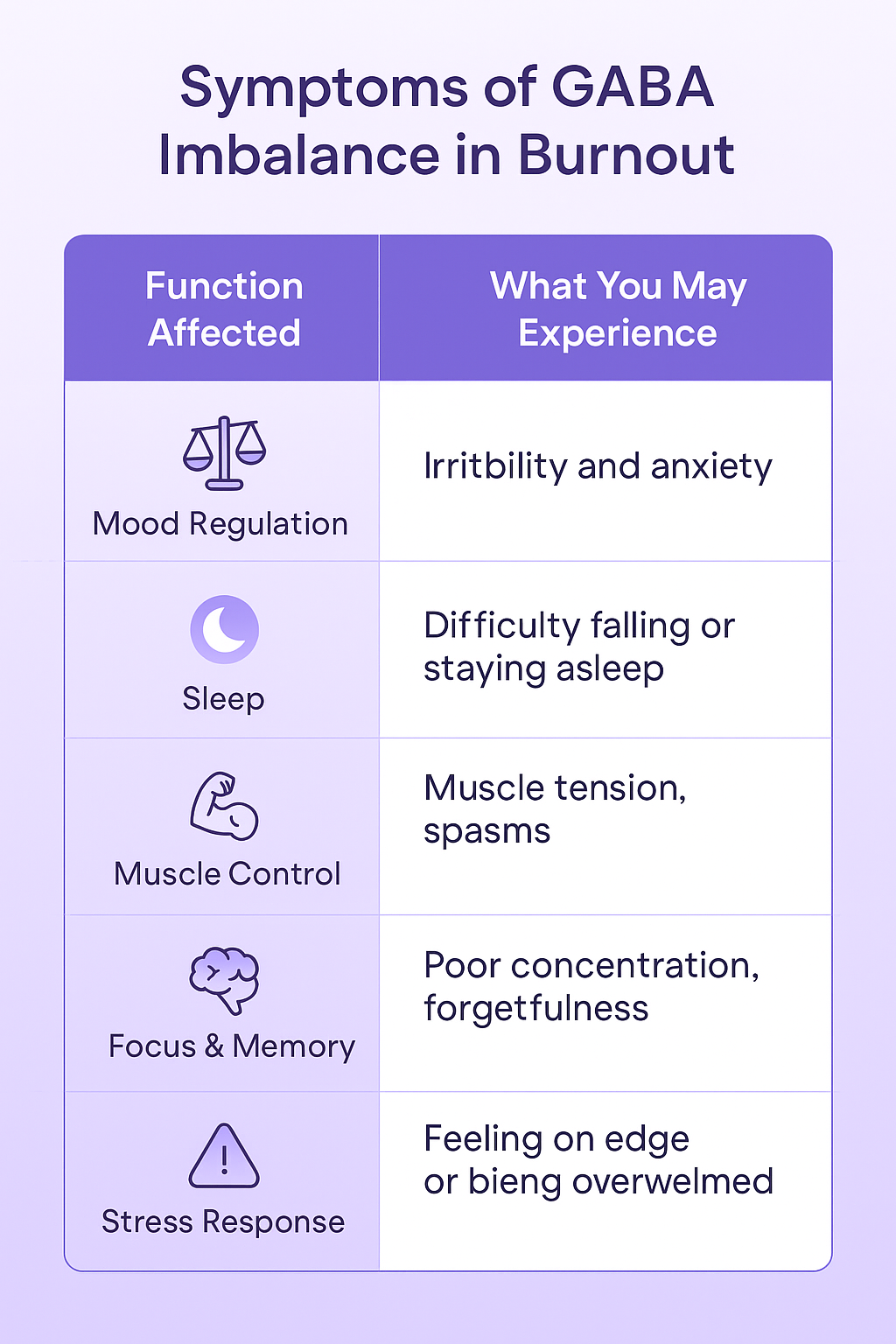 Symptoms of GABA Imbalance in Burnout

| Function Affected | What You May Experience |
|---|---|
| Mood Regulation | Irritbility and anxiety |
| Sleep | Difficulty falling or staying asleep |
| Muscle Control | Muscle tension, spasms |
| Focus & Memory | Poor concentration, forgetfulness |
| Stress Response | Feeling on edge or bieng overwelmed |